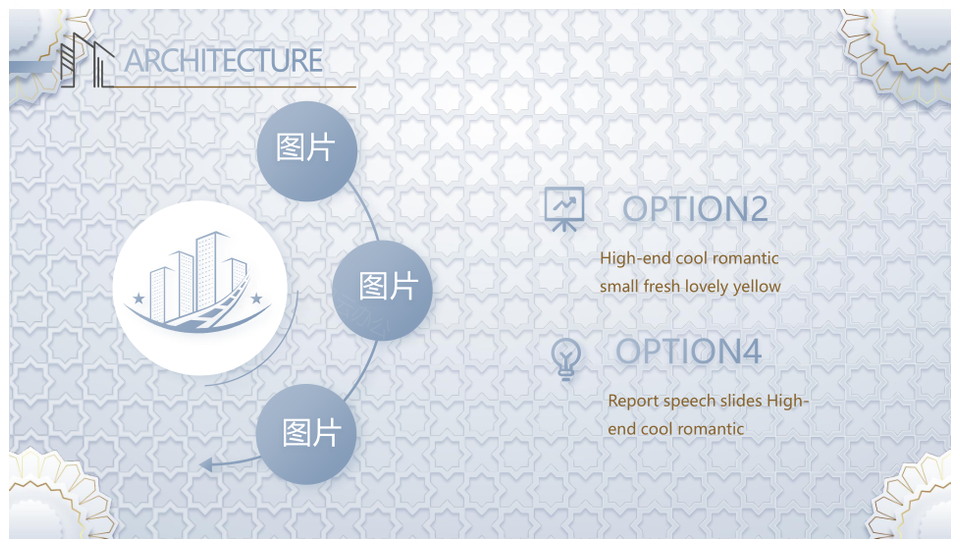 ARCHITECTURE

图片

图片

图片

OPTION2

High-end cool romantic small fresh lovely yellow

OPTION4

Report speech slides High-end cool romantic